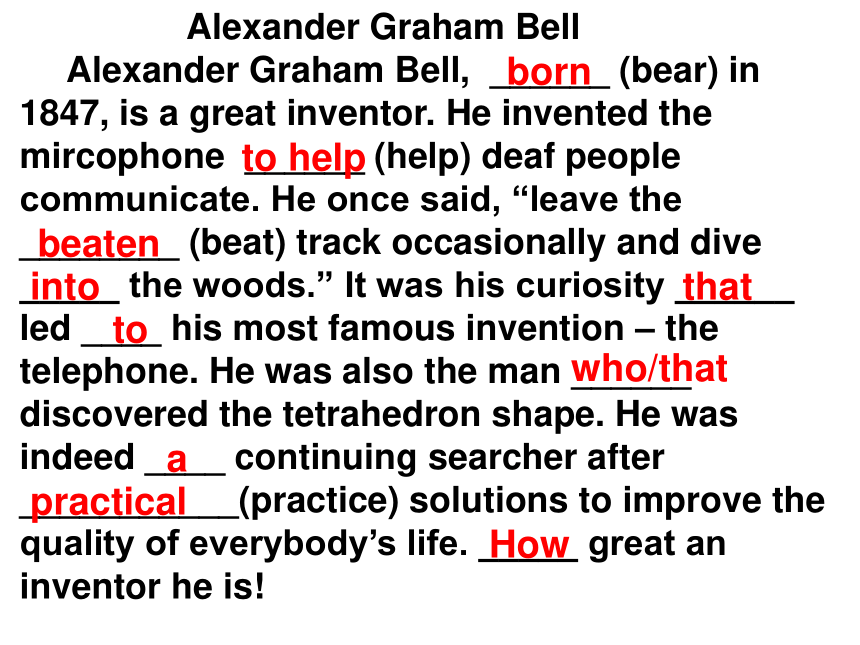 Alexander Graham Bell

Alexander Graham Bell, born (bear) in 1847, is a great inventor. He invented the mircophone to help (help) deaf people communicate. He once said, “leave the beaten (beat) track occasionally and dive into the woods.” It was his curiosity that led to his most famous invention – the telephone. He was also the man who/that discovered the tetrahedron shape. He was indeed a continuing searcher after practical (practice) solutions to improve the quality of everybody’s life. How great an inventor he is!